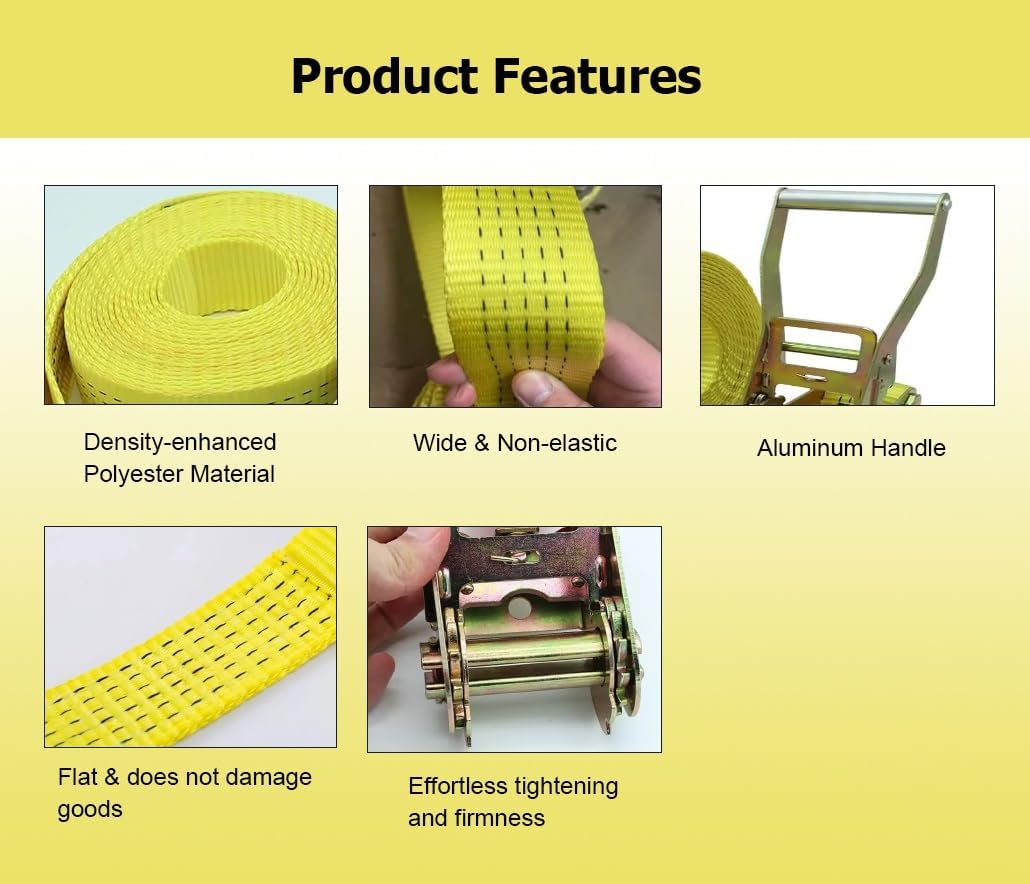 Product Features

Density-enhanced Polyester Material

Wide & Non-elastic

Aluminum Handle

Flat & does not damage goods

Effortless tightening and firmness